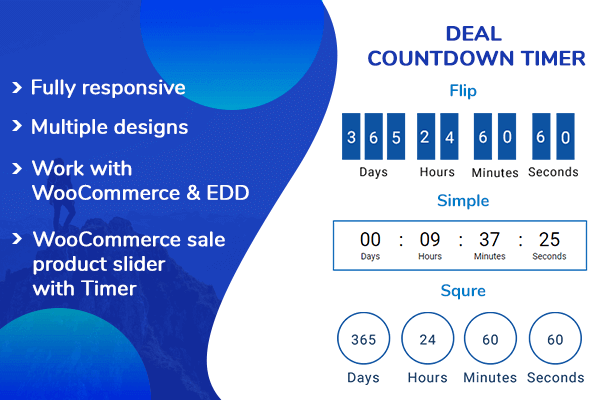 > Fully responsive

> Multiple designs

> Work with WooCommerce & EDD

> WooCommerce sale product slider with Timer

DEAL COUNTDOWN TIMER

Flip

3 6 5 2 4 6 0 6 0

Days Hours Minutes Seconds

Simple

00 : 09 : 37 : 25

Days Hours Minutes Seconds

Squre

365 24 60 60

Days Hours Minutes Seconds